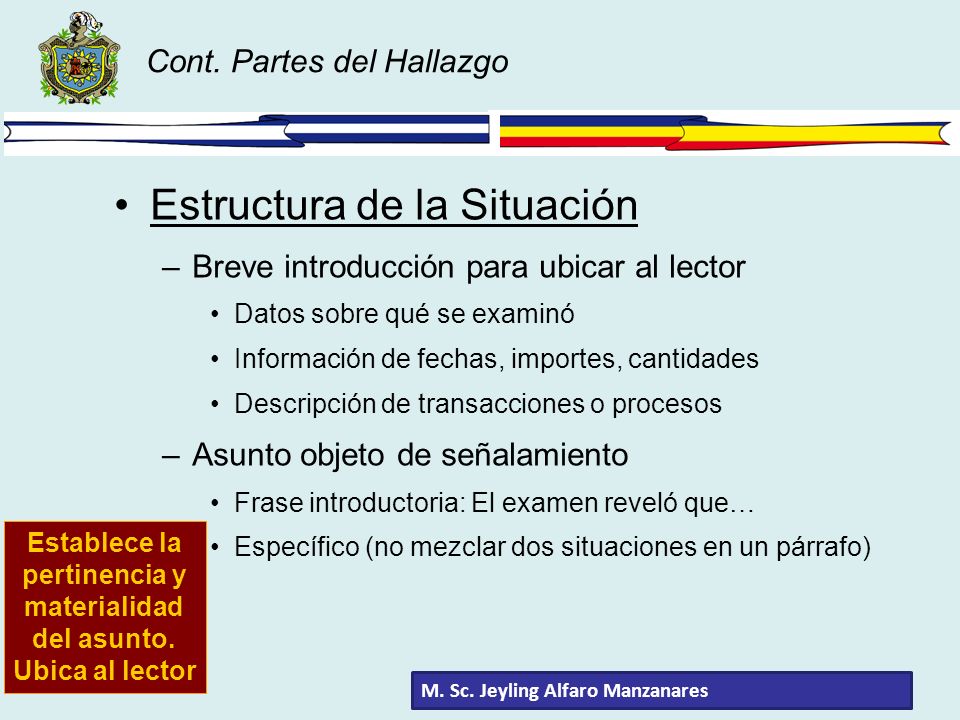 Cont. Partes del Hallazgo

• Estructura de la Situación

– Breve introducción para ubicar al lector

• Datos sobre qué se examinó

• Información de fechas, importes, cantidades

• Descripción de transacciones o procesos

– Asunto objeto de señalamiento

• Frase introductoria: El examen reveló que…

• Específico (no mezclar dos situaciones en un párrafo)

Establece la pertinencia y materialidad del asunto. Ubica al lector

M. Sc. Jeyling Alfaro Manzanares